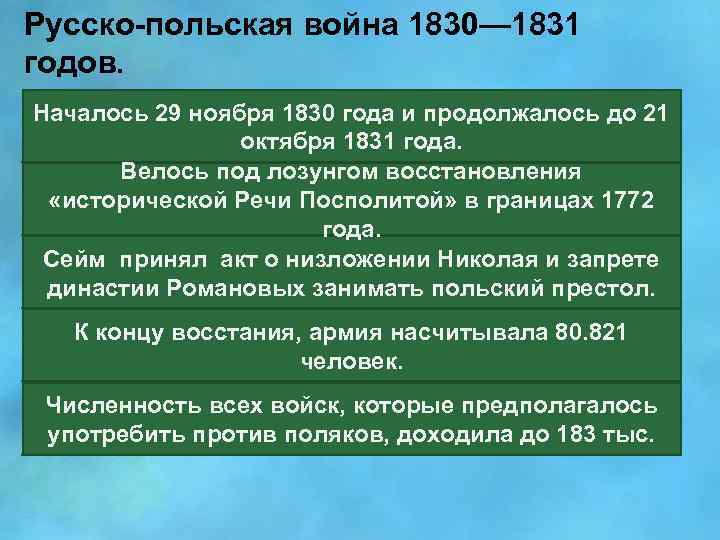 Русско-польская война 1830—1831 годов.

Началось 29 ноября 1830 года и продолжалось до 21 октября 1831 года.

Велось под лозунгом восстановления «исторической Речи Посполитой» в границах 1772 года.

Сейм принял акт о низложении Николая и запрете династии Романовых занимать польский престол.

К концу восстания, армия насчитывала 80.821 человек.

Численность всех войск, которые предполагалось употребить против поляков, доходила до 183 тыс.